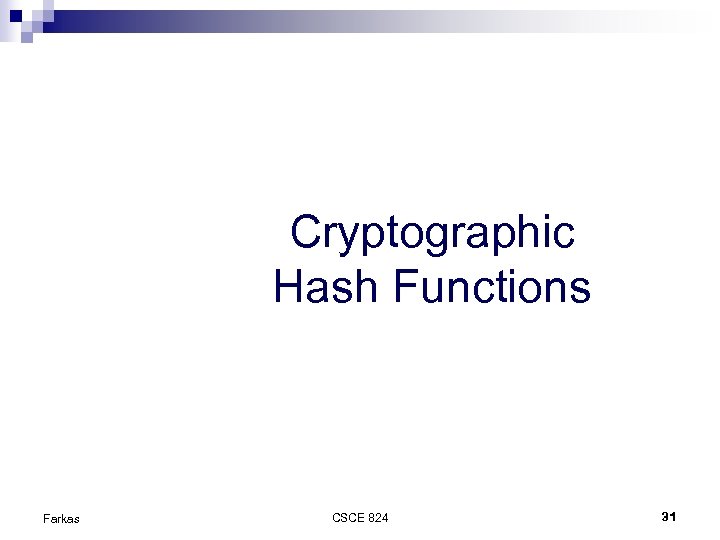 Cryptographic Hash Functions

Farkas

CSCE 824

31